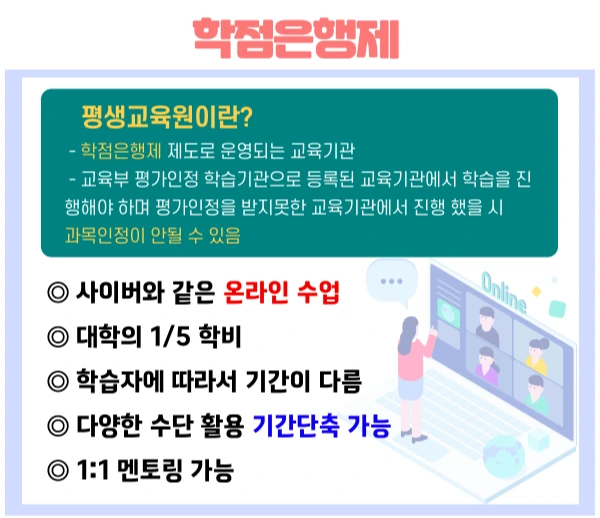 학점은행제

평생교육원이란?

- 학점은행제 제도로 운영되는 교육기관

- 교육부 평가인정 학습기관으로 등록된 교육기관에서 학습을 진행해야 하며 평가인정을 받지못한 교육기관에서 진행 했을 시 과목인정이 안될 수 있음

◎ 사이버와 같은 온라인 수업

◎ 대학의 1/5 학비

◎ 학습자에 따라서 기간이 다름

◎ 다양한 수단 활용 기간단축 가능

◎ 1:1 멘토링 가능

Online